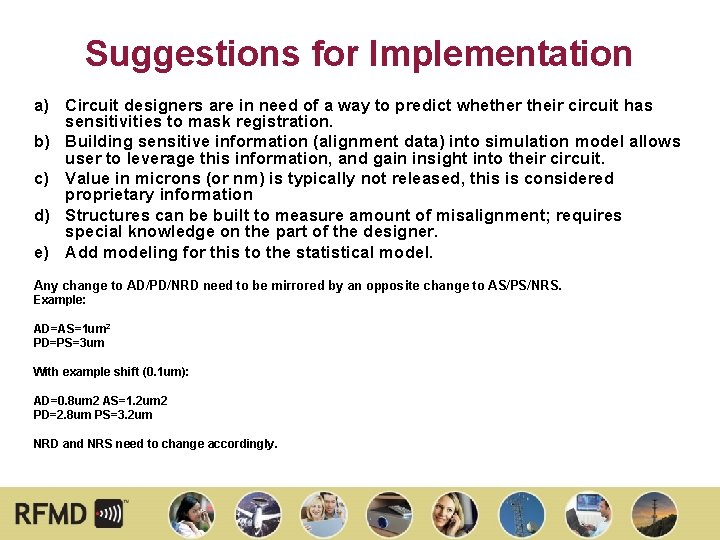 Suggestions for Implementation

a) Circuit designers are in need of a way to predict whether their circuit has sensitivities to mask registration.
b) Building sensitive information (alignment data) into simulation model allows user to leverage this information, and gain insight into their circuit.
c) Value in microns (or nm) is typically not released, this is considered proprietary information
d) Structures can be built to measure amount of misalignment; requires special knowledge on the part of the designer.
e) Add modeling for this to the statistical model.

Any change to AD/PD/NRD need to be mirrored by an opposite change to AS/PS/NRS.
Example:

AD=AS=1um$^2$
PD=PS=3um

With example shift (0.1um):

AD=0.8um2 AS=1.2um2
PD=2.8um PS=3.2um

NRD and NRS need to change accordingly.

RFMD